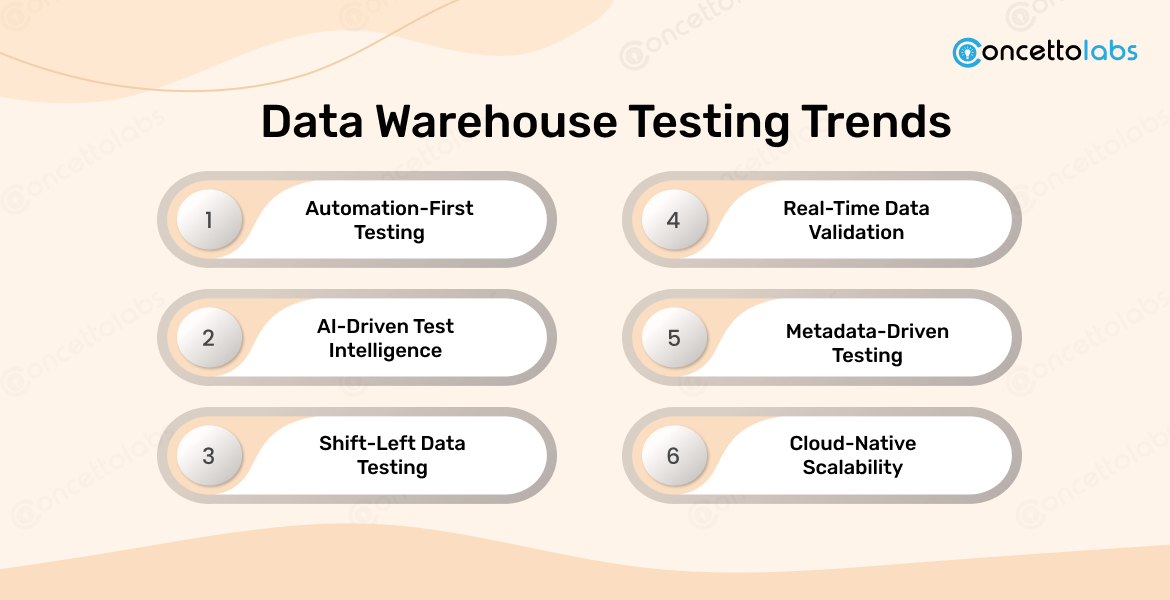 concettolabs

Data Warehouse Testing Trends

1 Automation-First Testing

2 AI-Driven Test Intelligence

3 Shift-Left Data Testing

4 Real-Time Data Validation

5 Metadata-Driven Testing

6 Cloud-Native Scalability